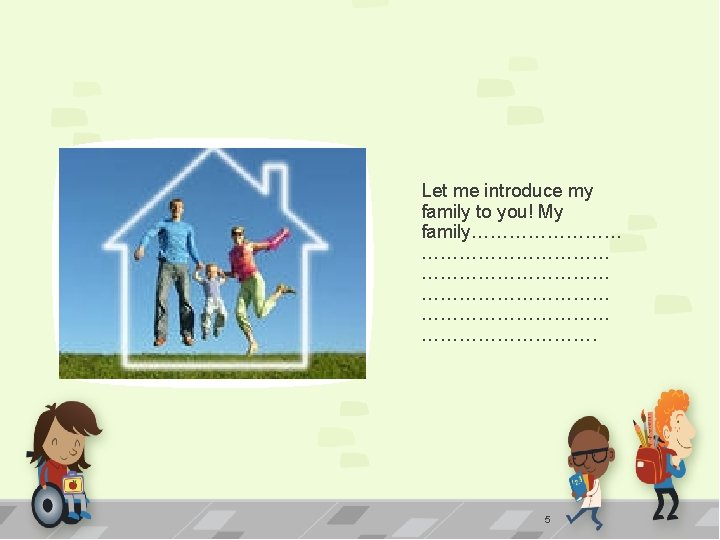 Let me introduce my family to you! My family……………………
…………………………
…………………………
…………………………
…………………………
………………………

5